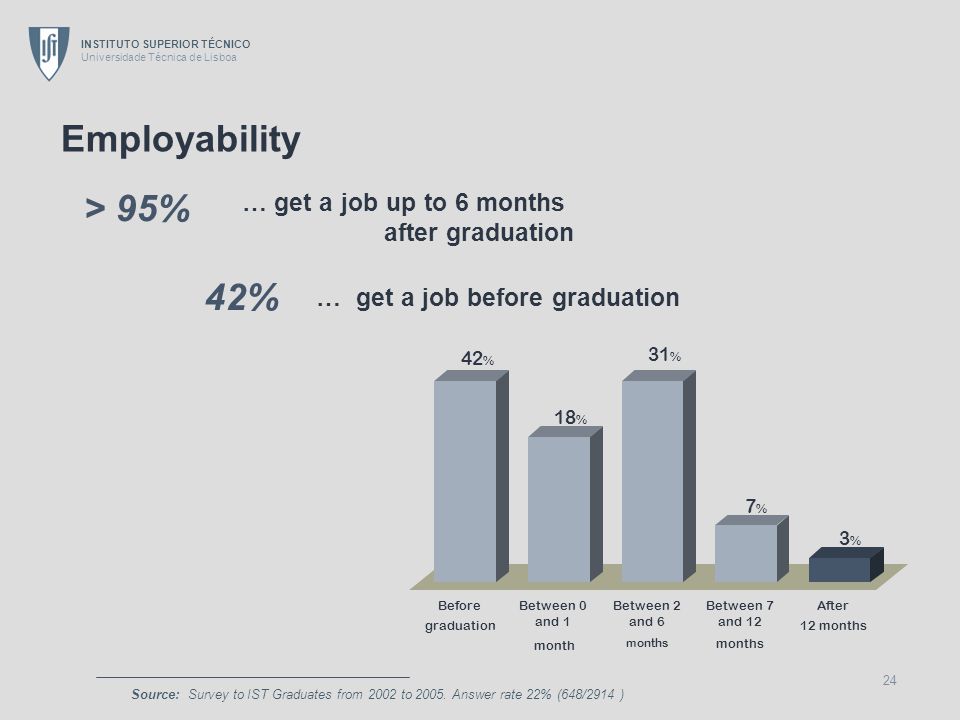 INSTITUTO SUPERIOR TÉCNICO
Universidade Técnica de Lisboa

Employability

> 95% … get a job up to 6 months after graduation

42% … get a job before graduation

42%
18%
31%
7%
3%

Before graduation
Between 0 and 1 month
Between 2 and 6 months
Between 7 and 12 months
After 12 months

24

Source: Survey to IST Graduates from 2002 to 2005. Answer rate 22% (648/2914 )